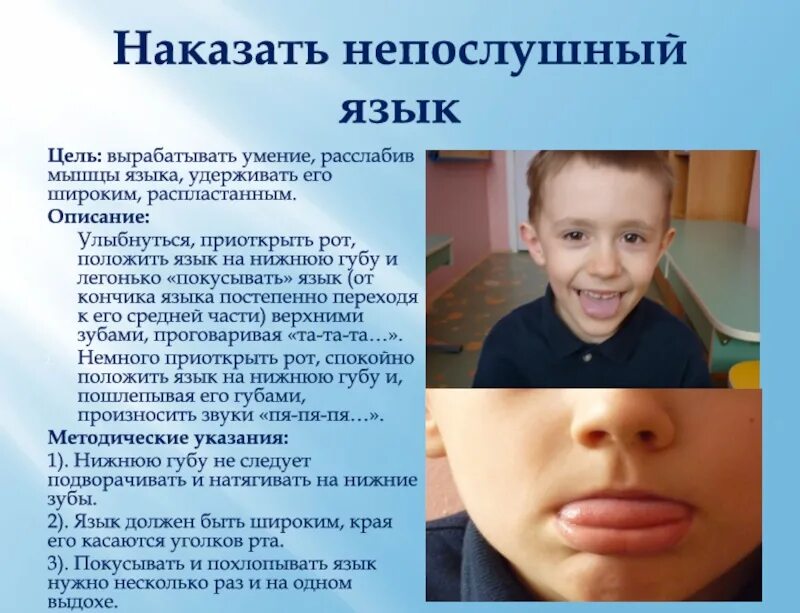 Наказать непослушный язык

Цель: вырабатывать умение, расслабив мышцы языка, удерживать его широким, распластанным.

Описание:

Улыбнуться, приоткрыть рот, положить язык на нижнюю губу и легонько «покусывать» язык (от кончика языка постепенно переходя к его средней части) верхними зубами, проговаривая «та-та-та…».

Немного приоткрыть рот, спокойно положить язык на нижнюю губу и, пошлепывая его губами, произносить звуки «пя-пя-пя…».

Методические указания:

1). Нижнюю губу не следует подворачивать и натягивать на нижние зубы.

2). Язык должен быть широким, края его касаются уголков рта.

3). Покусывать и похлопывать язык нужно несколько раз и на одном выдохе.